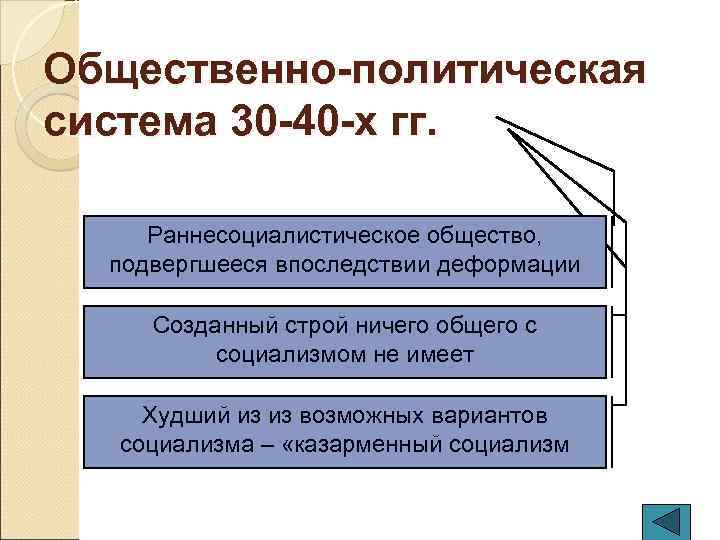 Общественно-политическая система 30-40-х гг.

Раннесоциалистическое общество, подвергшееся впоследствии деформации

Созданный строй ничего общего с социализмом не имеет

Худший из из возможных вариантов социализма – «казарменный социализм